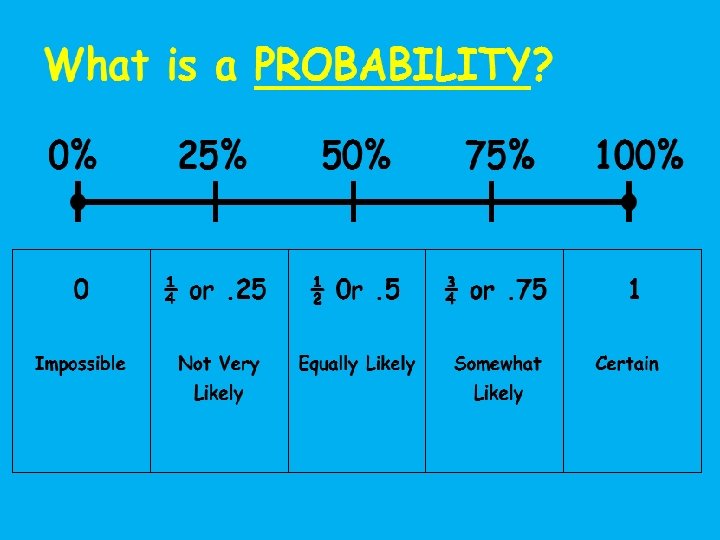 What is a PROBABILITY?

0% 25% 50% 75% 100%

| 0 | $\frac{1}{4}$ or .25 | $\frac{1}{2}$ 0r .5 | $\frac{3}{4}$ or .75 | 1 |
|---|---|---|---|---|
| Impossible | Not Very Likely | Equally Likely | Somewhat Likely | Certain |